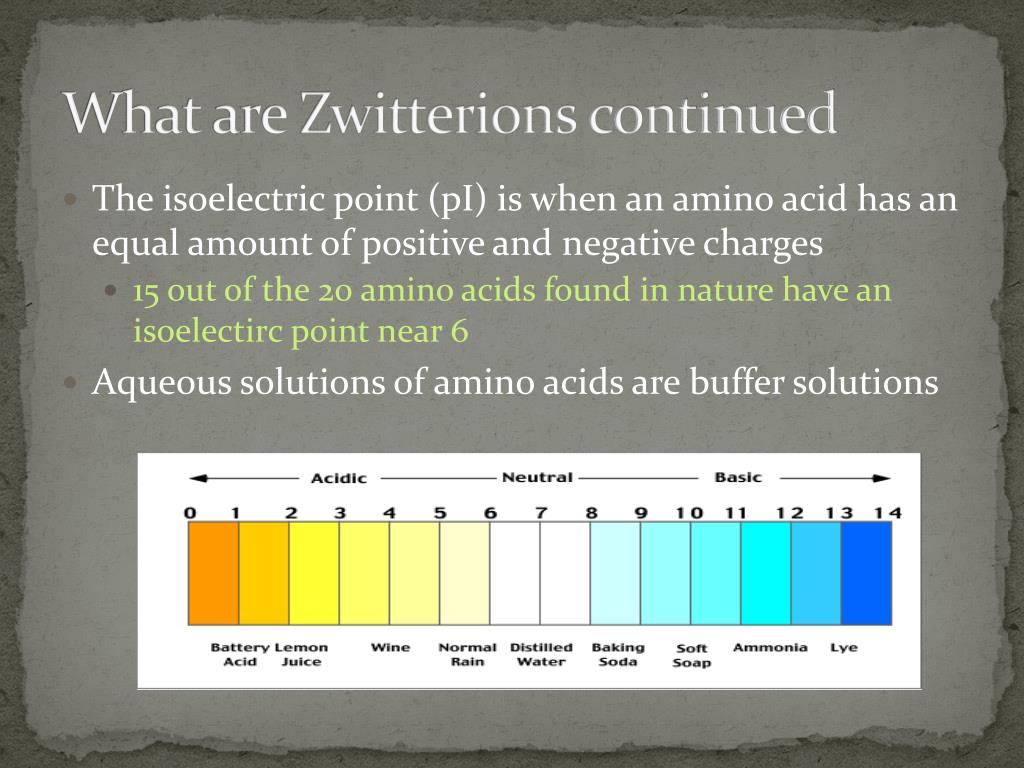 What are Zwitterions continued

The isoelectric point (pI) is when an amino acid has an equal amount of positive and negative charges

15 out of the 20 amino acids found in nature have an isoelectirc point near 6

Aqueous solutions of amino acids are buffer solutions

Acidic Neutral Basic

0 1 2 3 4 5 6 7 8 9 10 11 12 13 14

Battery Acid Lemon Juice Wine Normal Rain Distilled Water Baking Soda Soft Soap Ammonia Lye